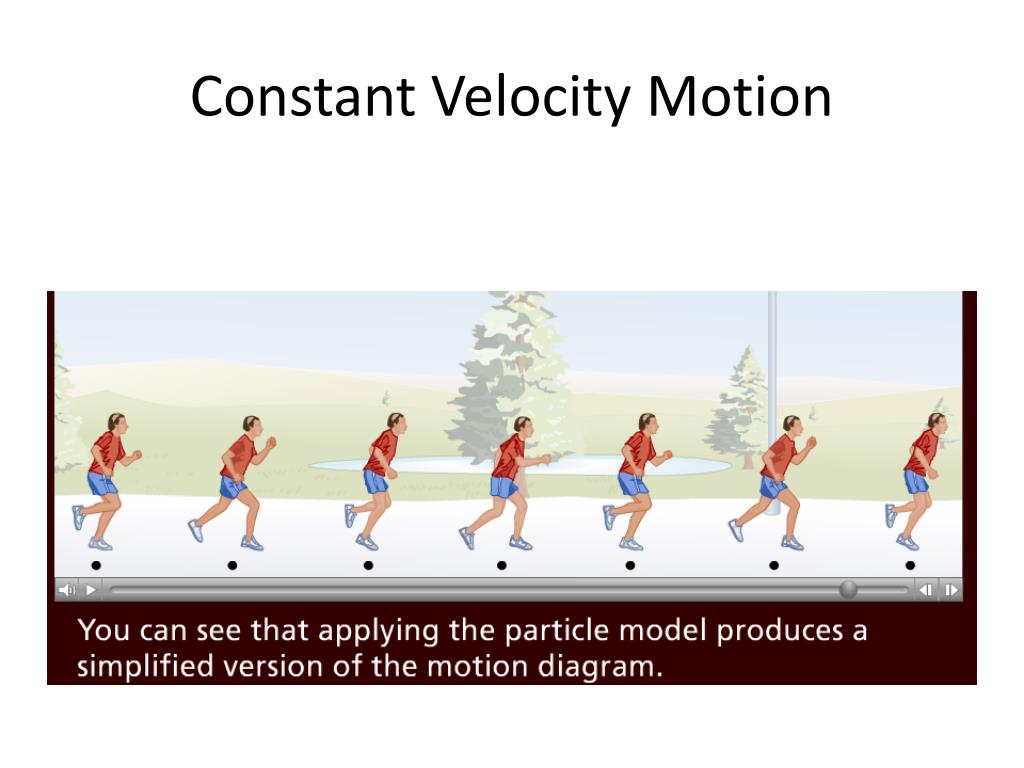 Constant Velocity Motion

You can see that applying the particle model produces a simplified version of the motion diagram.